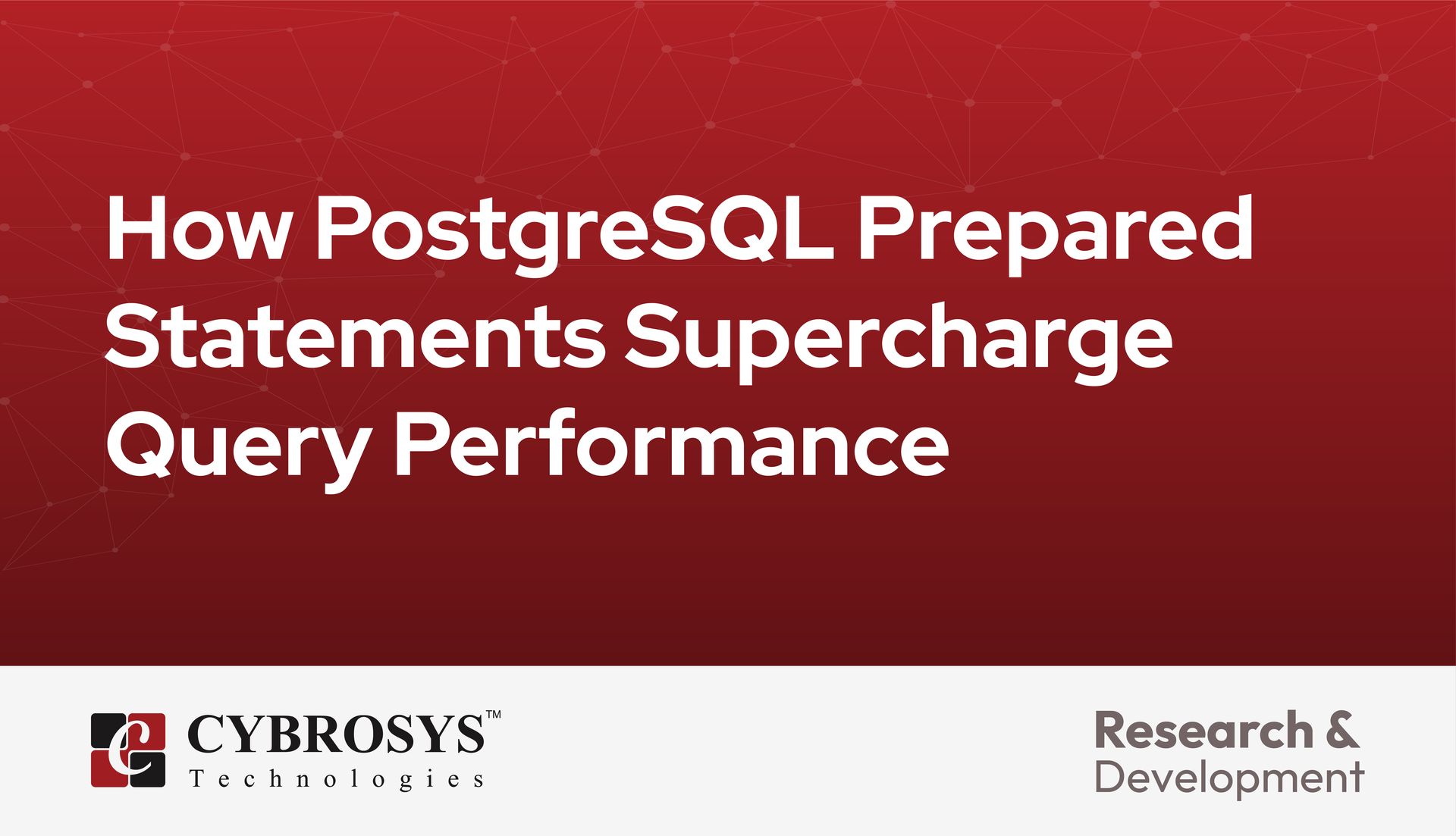 How PostgreSQL Prepared Statements Supercharge Query Performance

CYBROSYS™
Technologies

Research &
Development